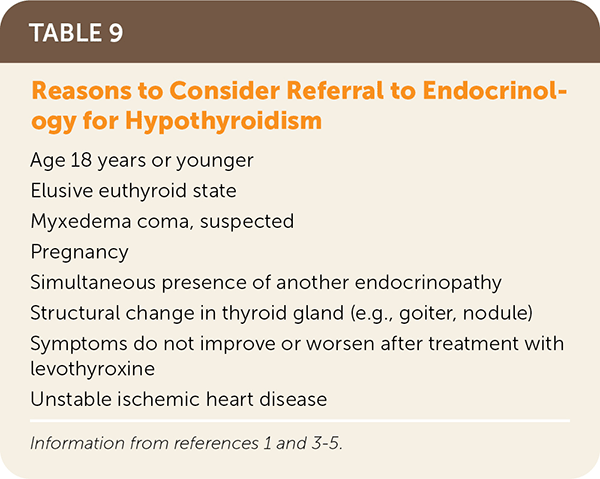 TABLE 9

Reasons to Consider Referral to Endocrinology for Hypothyroidism

Age 18 years or younger
Elusive euthyroid state
Myxedema coma, suspected
Pregnancy
Simultaneous presence of another endocrinopathy
Structural change in thyroid gland (e.g., goiter, nodule)
Symptoms do not improve or worsen after treatment with levothyroxine
Unstable ischemic heart disease

Information from references 1 and 3-5.